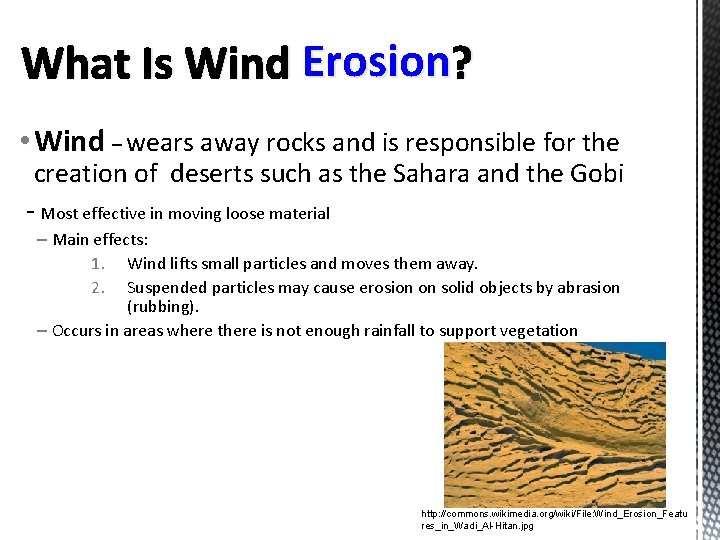 What Is Wind Erosion?

• Wind – wears away rocks and is responsible for the creation of deserts such as the Sahara and the Gobi

- Most effective in moving loose material

– Main effects:

1. Wind lifts small particles and moves them away.

2. Suspended particles may cause erosion on solid objects by abrasion (rubbing).

– Occurs in areas where there is not enough rainfall to support vegetation

http://commons.wikimedia.org/wiki/File:Wind_Erosion_Features_in_Wadi_Al-Hitan.jpg